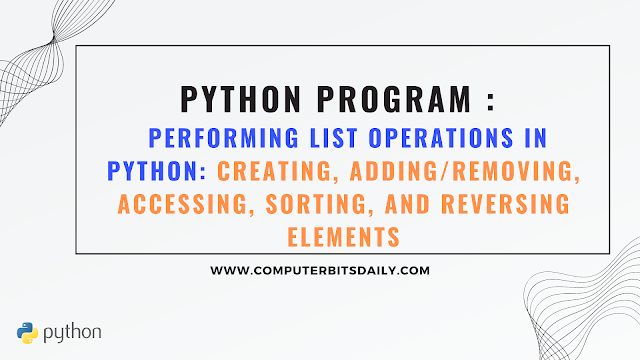 PYTHON PROGRAM :

PERFORMING LIST OPERATIONS IN PYTHON: CREATING, ADDING/REMOVING, ACCESSING, SORTING, AND REVERSING ELEMENTS

WWW.COMPUTERBITSDAILY.COM

python